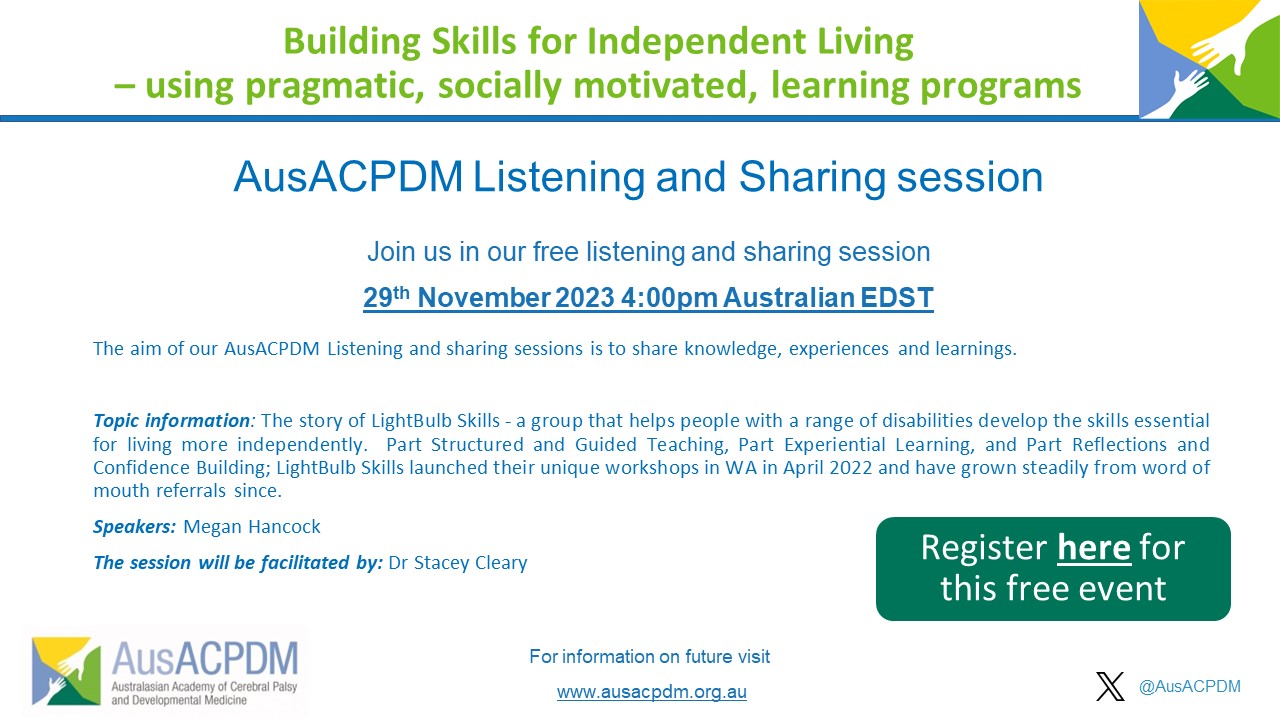 Building Skills for Independent Living
– using pragmatic, socially motivated, learning programs

AusACPDM Listening and Sharing session

Join us in our free listening and sharing session

29$^{th}$ November 2023 4:00pm Australian EDST

The aim of our AusACPDM Listening and sharing sessions is to share knowledge, experiences and learnings.

Topic information: The story of LightBulb Skills - a group that helps people with a range of disabilities develop the skills essential for living more independently. Part Structured and Guided Teaching, Part Experiential Learning, and Part Reflections and Confidence Building; LightBulb Skills launched their unique workshops in WA in April 2022 and have grown steadily from word of mouth referrals since.

Speakers: Megan Hancock

The session will be facilitated by: Dr Stacey Cleary

Register here for this free event

AusACPDM
Australasian Academy of Cerebral Palsy and Developmental Medicine

For information on future visit
www.ausacpdm.org.au

@AusACPDM